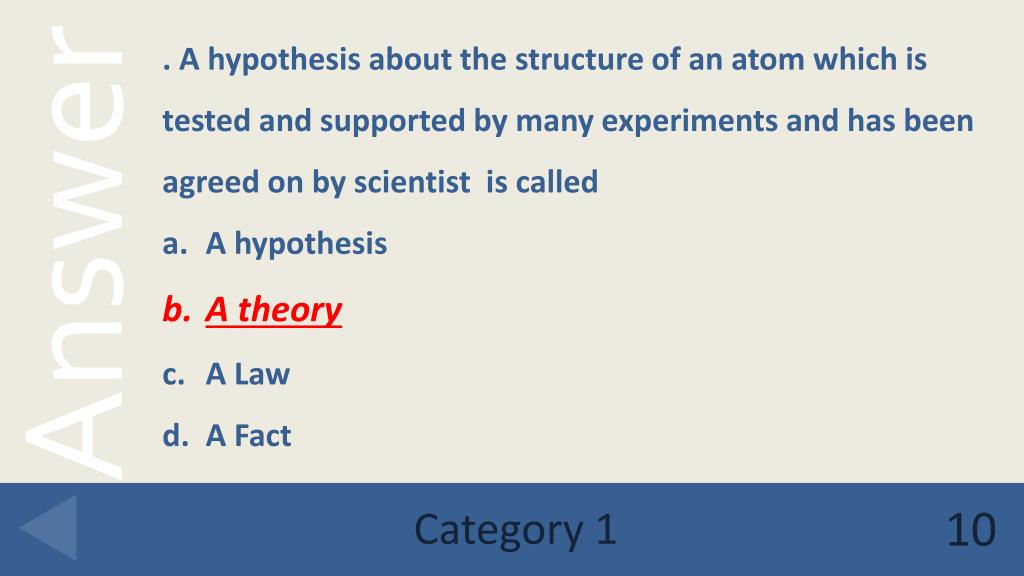 Answer

. A hypothesis about the structure of an atom which is tested and supported by many experiments and has been agreed on by scientist  is called

a. A hypothesis

b. A theory

c. A Law

d. A Fact

Category 1

10